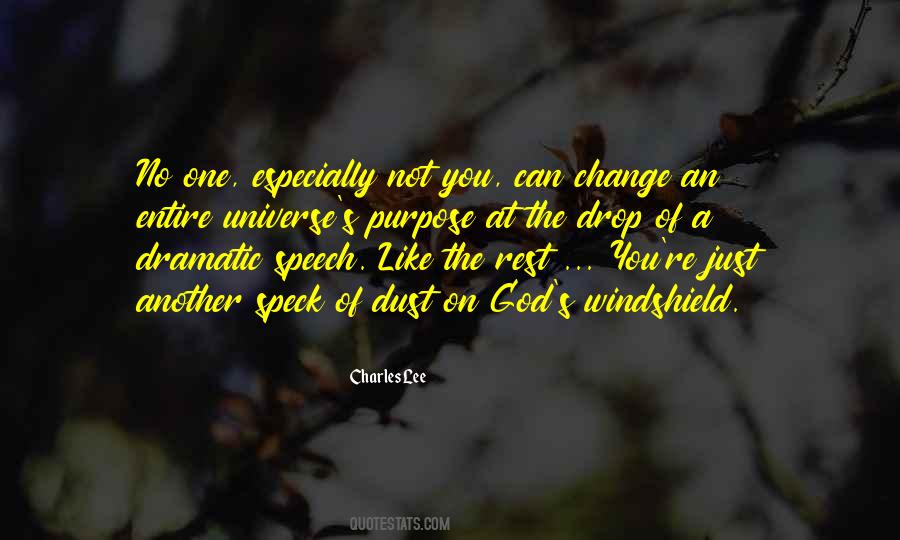 No one, especially not you, can change an entire universe's purpose at the drop of a dramatic speech. Like the rest ... You're just another speck of dust on God's windshield.

Charles Lee

QUOTESTATS.COM